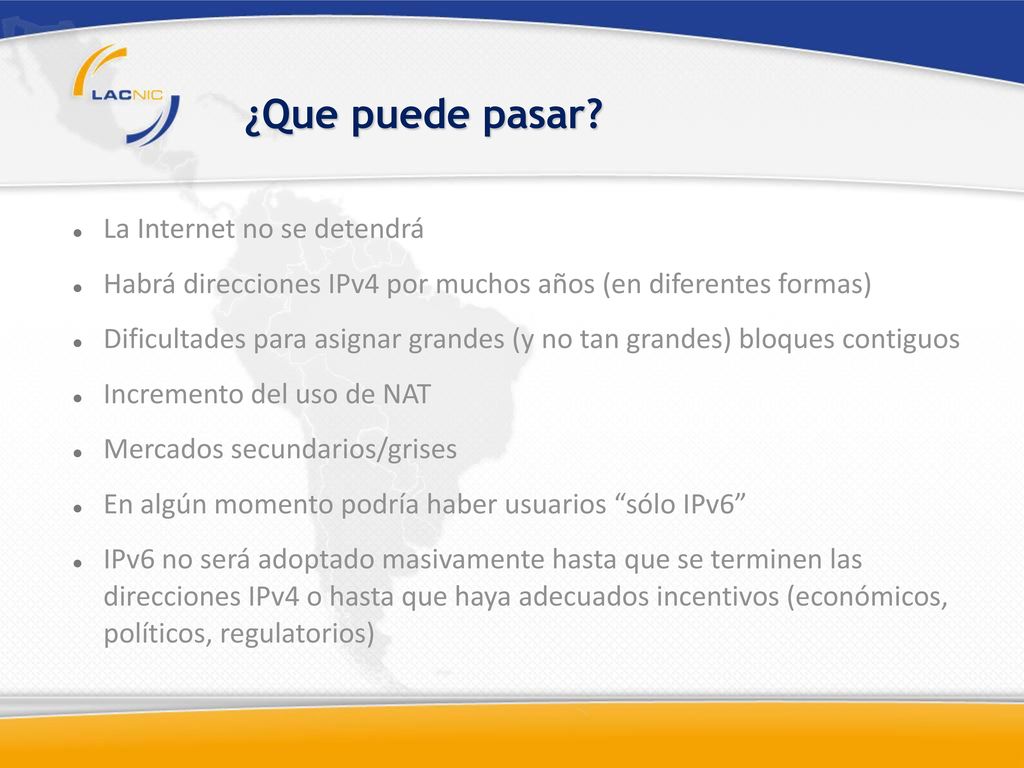 LACNIC

¿Que puede pasar?

- La Internet no se detendrá
- Habrá direcciones IPv4 por muchos años (en diferentes formas)
- Dificultades para asignar grandes (y no tan grandes) bloques contiguos
- Incremento del uso de NAT
- Mercados secundarios/grises
- En algún momento podría haber usuarios “sólo IPv6”
- IPv6 no será adoptado masivamente hasta que se terminen las direcciones IPv4 o hasta que haya adecuados incentivos (económicos, políticos, regulatorios)